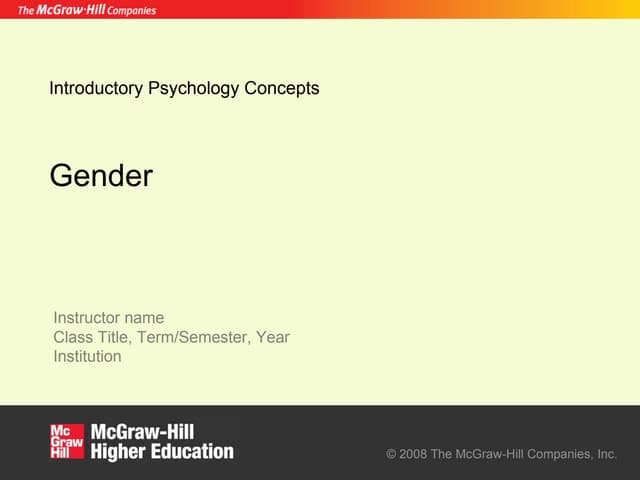 The McGraw·Hill Companies

Introductory Psychology Concepts

Gender

Instructor name
Class Title, Term/Semester, Year
Institution

Mc Graw Hill McGraw-Hill Higher Education

© 2008 The McGraw-Hill Companies, Inc.